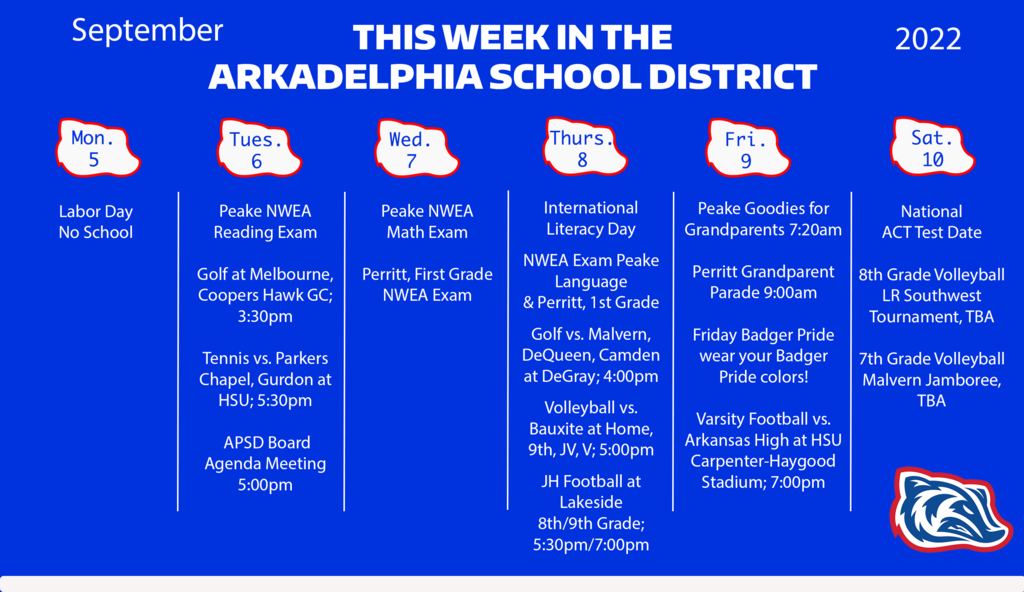 September

THIS WEEK IN THE ARKADELPHIA SCHOOL DISTRICT

2022

Mon. 5

Labor Day
No School

Tues. 6

Peake NWEA Reading Exam

Golf at Melbourne, Coopers Hawk GC; 3:30pm

Tennis vs. Parkers Chapel, Gurdon at HSU; 5:30pm

APSD Board Agenda Meeting 5:00pm

Wed. 7

Peake NWEA Math Exam

Perritt, First Grade NWEA Exam

Thurs. 8

International Literacy Day

NWEA Exam Peake Language & Perritt, 1st Grade

Golf vs. Malvern, DeQueen, Camden at DeGray; 4:00pm

Volleyball vs. Bauxite at Home, 9th, JV, V; 5:00pm

JH Football at Lakeside 8th/9th Grade; 5:30pm/7:00pm

Fri. 9

Peake Goodies for Grandparents 7:20am

Perritt Grandparent Parade 9:00am

Friday Badger Pride wear your Badger Pride colors!

Varsity Football vs. Arkansas High at HSU Carpenter-Haygood Stadium; 7:00pm

Sat. 10

National ACT Test Date

8th Grade Volleyball LR Southwest Tournament, TBA

7th Grade Volleyball Malvern Jamboree, TBA